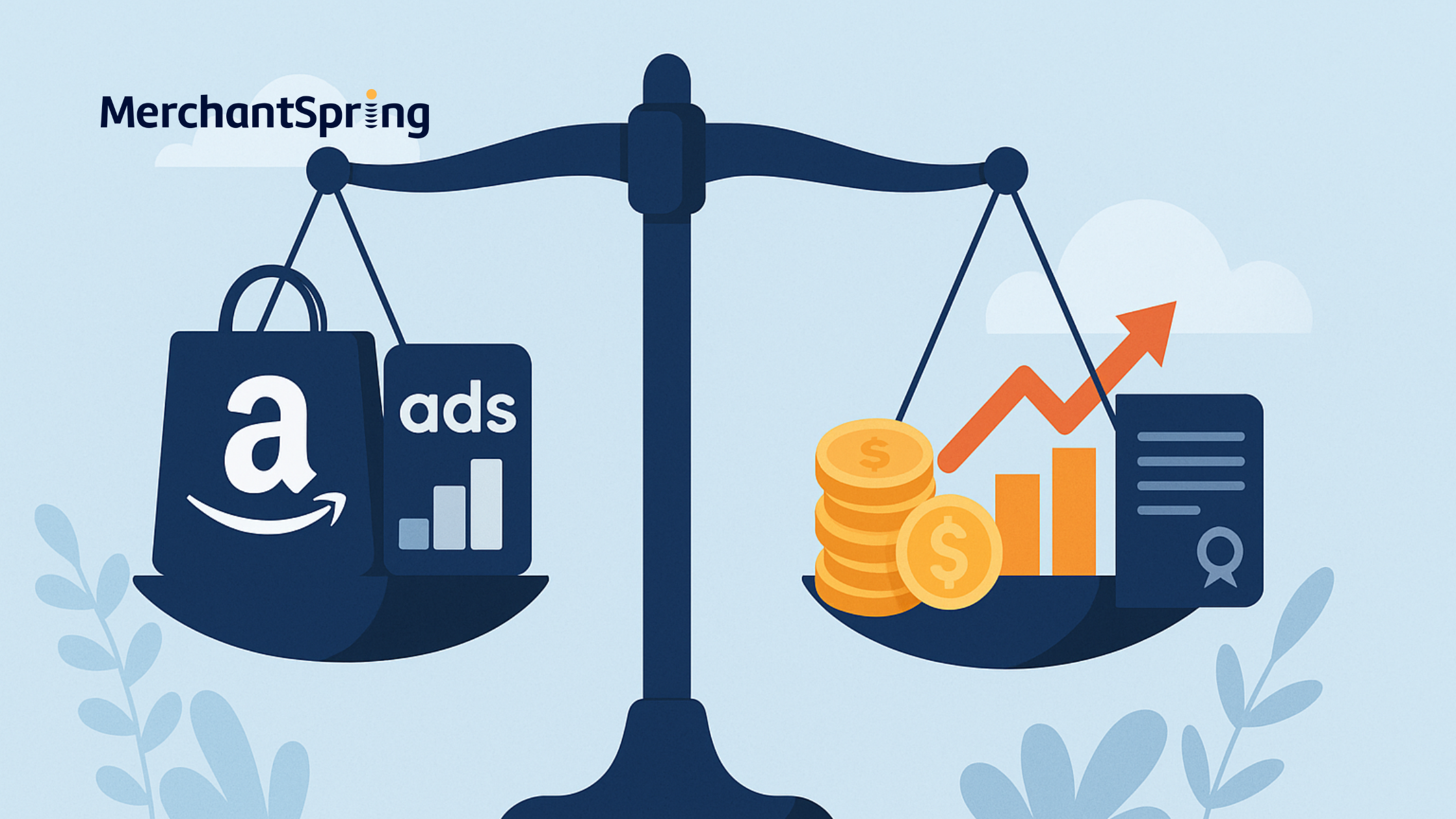 MerchantSpring

a

ads

$

$